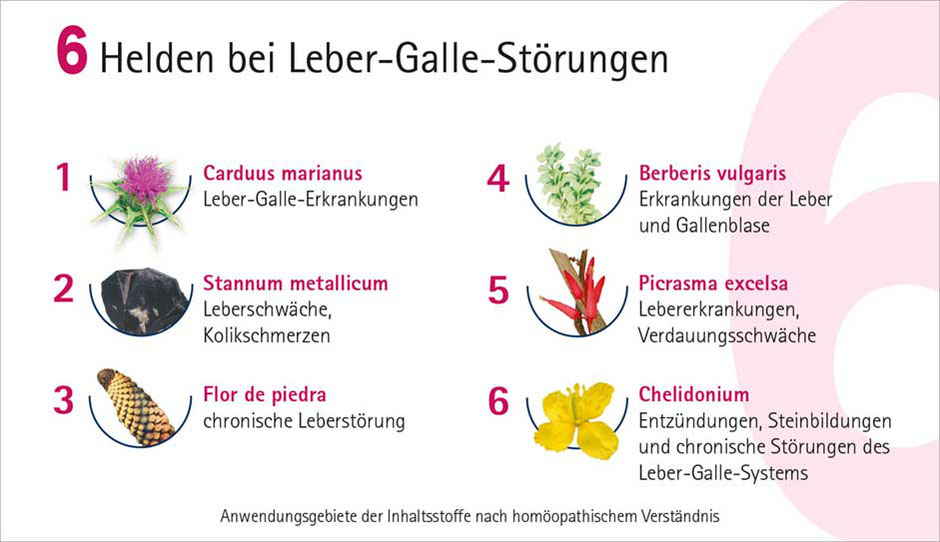 6 Helden bei Leber-Galle-Störungen

1 Carduus marianus
Leber-Galle-Erkrankungen

2 Stannum metallicum
Leberschwäche, Kolikschmerzen

3 Flor de piedra
chronische Leberstörung

4 Berberis vulgaris
Erkrankungen der Leber und Gallenblase

5 Picrasma excelsa
Lebererkrankungen, Verdauungsschwäche

6 Chelidonium
Entzündungen, Steinbildungen und chronische Störungen des Leber-Galle-Systems

Anwendungsgebiete der Inhaltsstoffe nach homöopathischem Verständnis